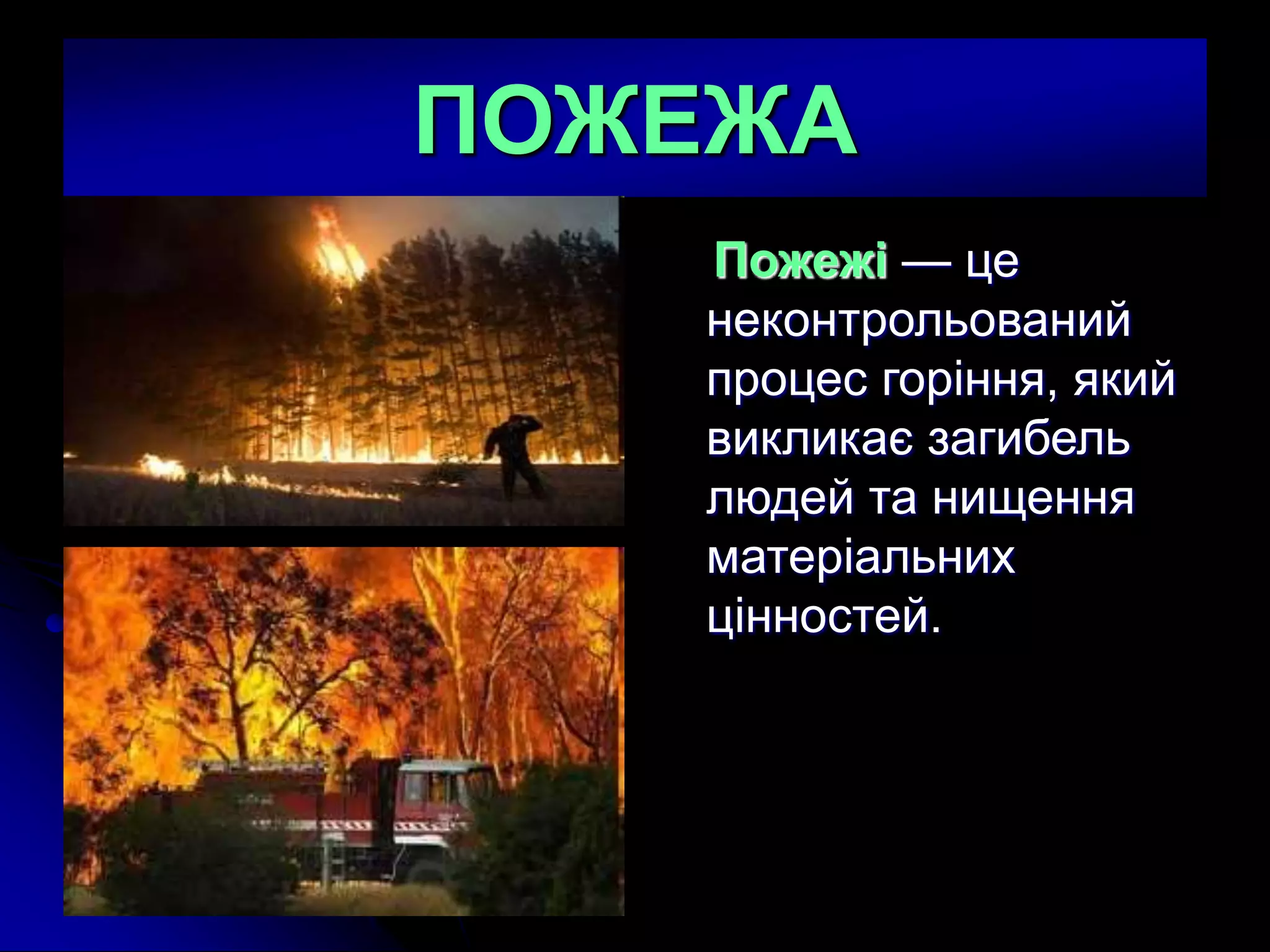 ПОЖЕЖА

Пожежі — це неконтрольований процес горіння, який викликає загибель людей та нищення матеріальних цінностей.